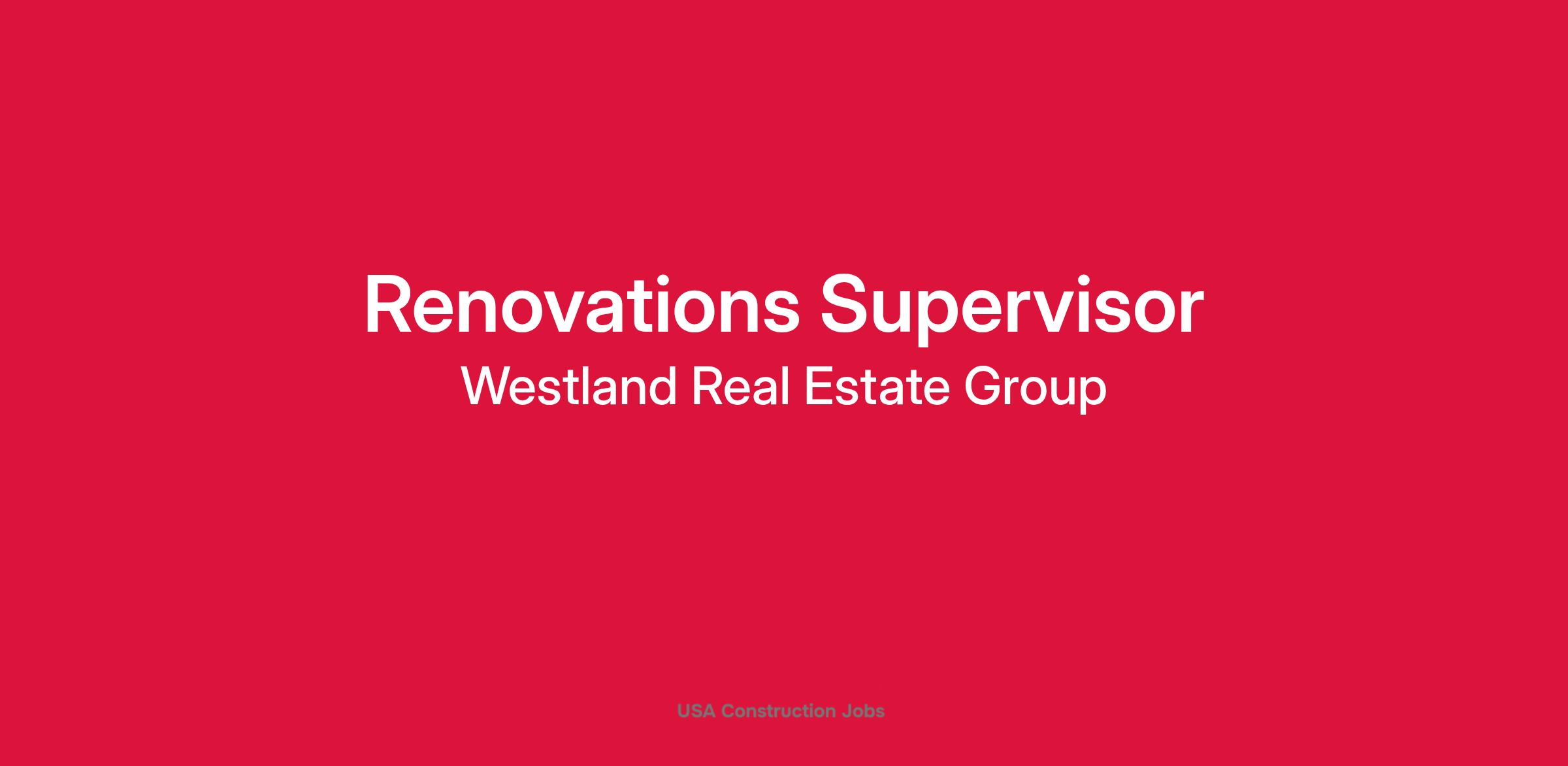 Renovations Supervisor
Westland Real Estate Group

USA Construction Jobs